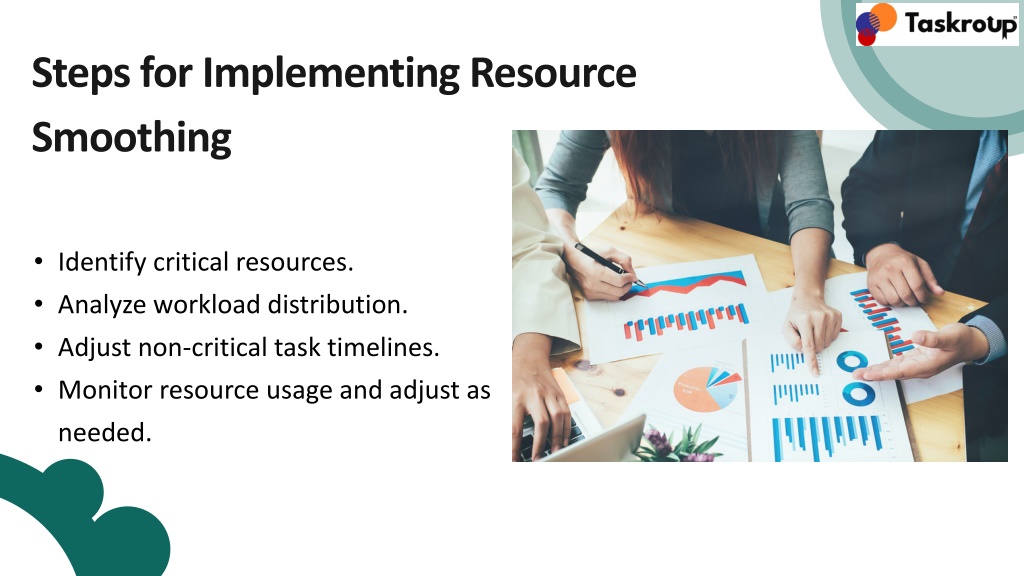 Taskroup

Steps for Implementing Resource Smoothing

• Identify critical resources.
• Analyze workload distribution.
• Adjust non-critical task timelines.
• Monitor resource usage and adjust as needed.